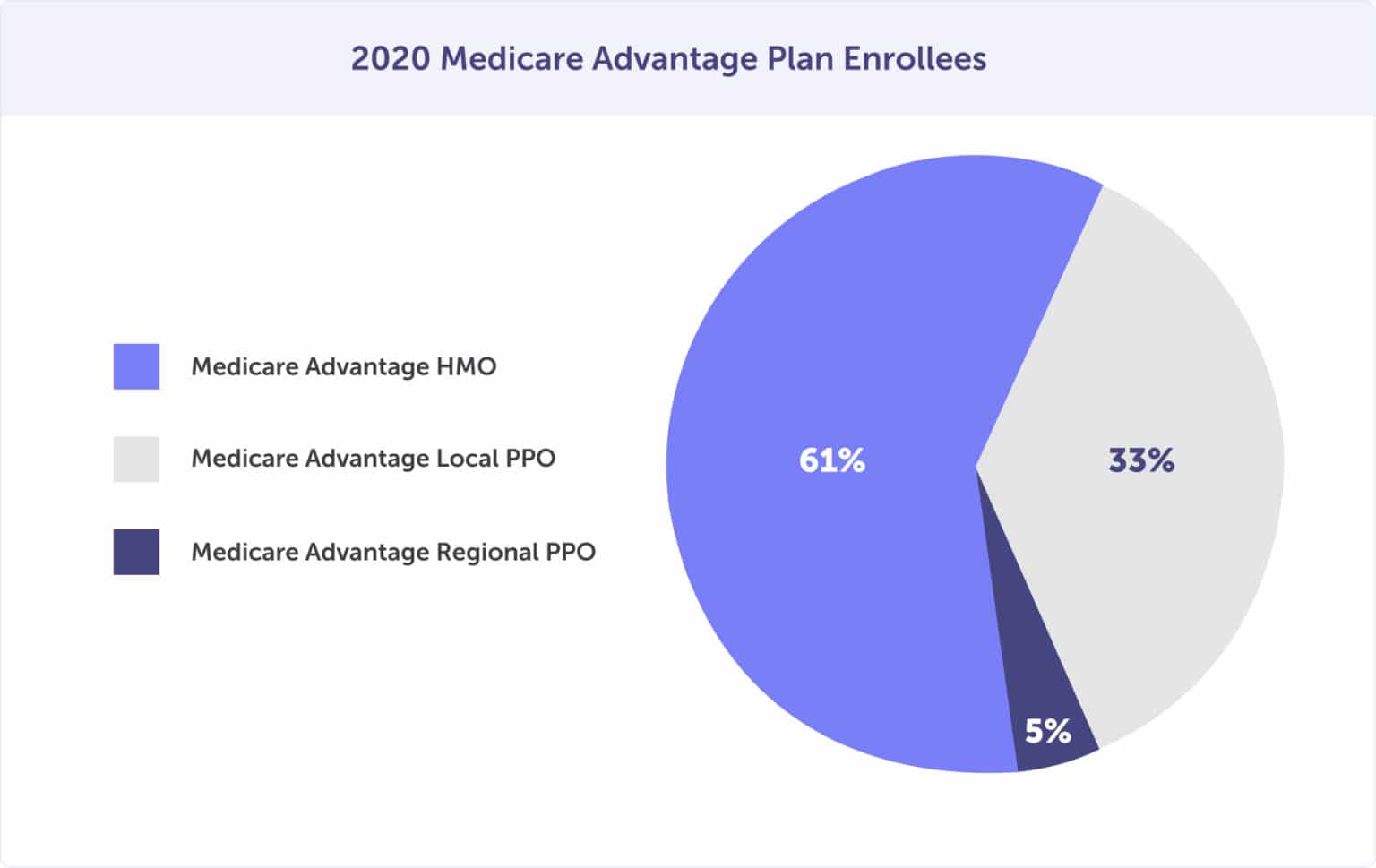 2020 Medicare Advantage Plan Enrollees

Medicare Advantage HMO

Medicare Advantage Local PPO

Medicare Advantage Regional PPO

61%

33%

5%